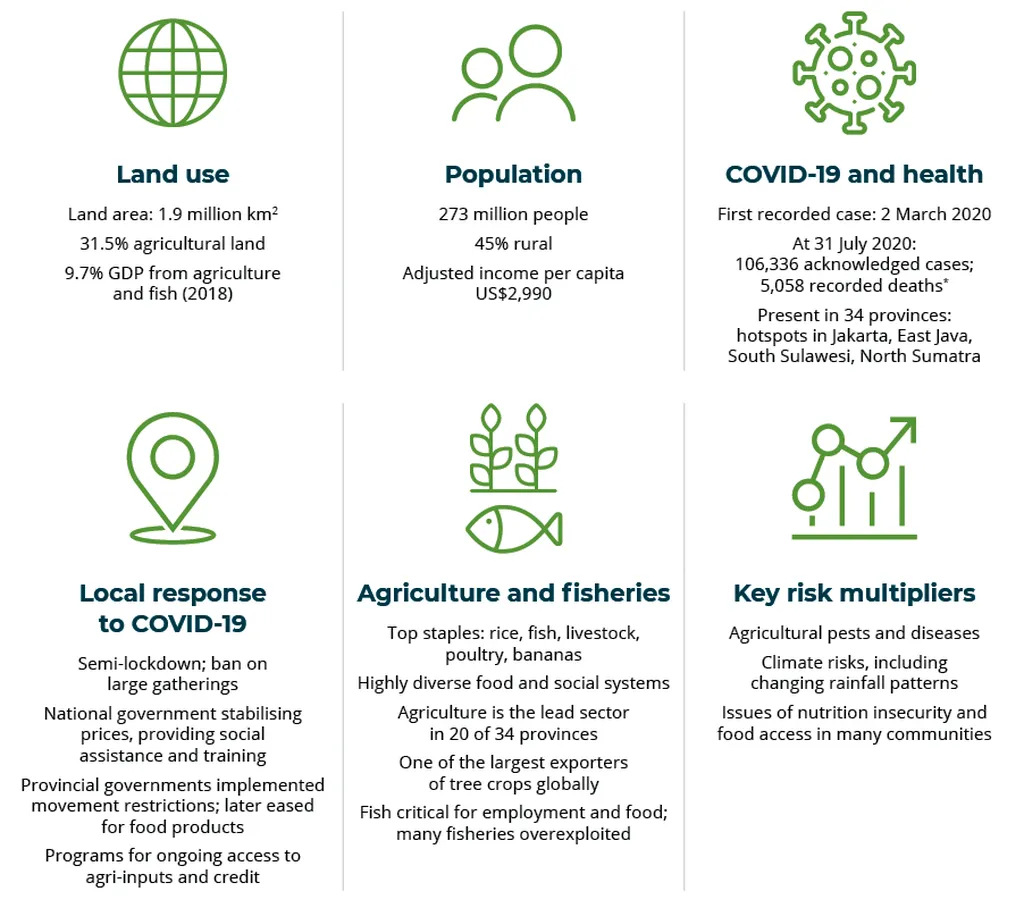 Land use

Land area: 1.9 million km$^2$

31.5% agricultural land

9.7% GDP from agriculture and fish (2018)

Population

273 million people

45% rural

Adjusted income per capita US$2,990

COVID-19 and health

First recorded case: 2 March 2020

At 31 July 2020: 106,336 acknowledged cases; 5,058 recorded deaths*

Present in 34 provinces: hotspots in Jakarta, East Java, South Sulawesi, North Sumatra

Local response to COVID-19

Semi-lockdown; ban on large gatherings

National government stabilising prices, providing social assistance and training

Provincial governments implemented movement restrictions; later eased for food products

Programs for ongoing access to agri-inputs and credit

Agriculture and fisheries

Top staples: rice, fish, livestock, poultry, bananas

Highly diverse food and social systems

Agriculture is the lead sector in 20 of 34 provinces

One of the largest exporters of tree crops globally

Fish critical for employment and food; many fisheries overexploited

Key risk multipliers

Agricultural pests and diseases

Climate risks, including changing rainfall patterns

Issues of nutrition insecurity and food access in many communities